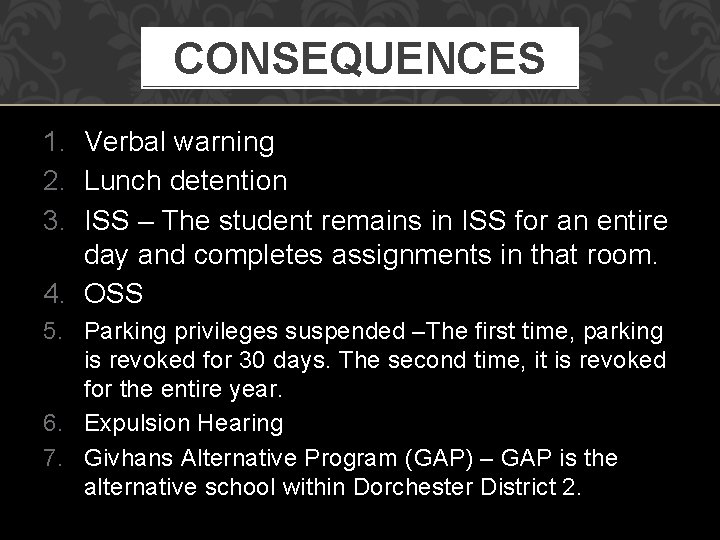 CONSEQUENCES

1. Verbal warning
2. Lunch detention
3. ISS – The student remains in ISS for an entire day and completes assignments in that room.
4. OSS
5. Parking privileges suspended –The first time, parking is revoked for 30 days. The second time, it is revoked for the entire year.
6. Expulsion Hearing
7. Givhans Alternative Program (GAP) – GAP is the alternative school within Dorchester District 2.